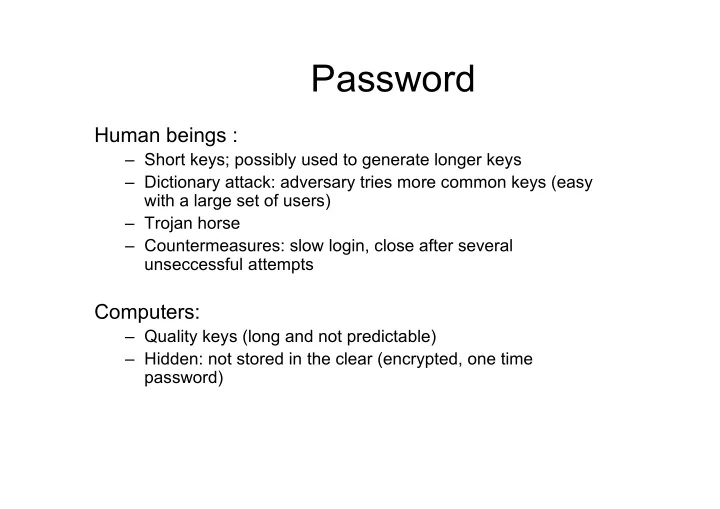 Password

Human beings :

– Short keys; possibly used to generate longer keys
– Dictionary attack: adversary tries more common keys (easy with a large set of users)
– Trojan horse
– Countermeasures: slow login, close after several unseccessful attempts

Computers:

– Quality keys (long and not predictable)
– Hidden: not stored in the clear (encrypted, one time password)